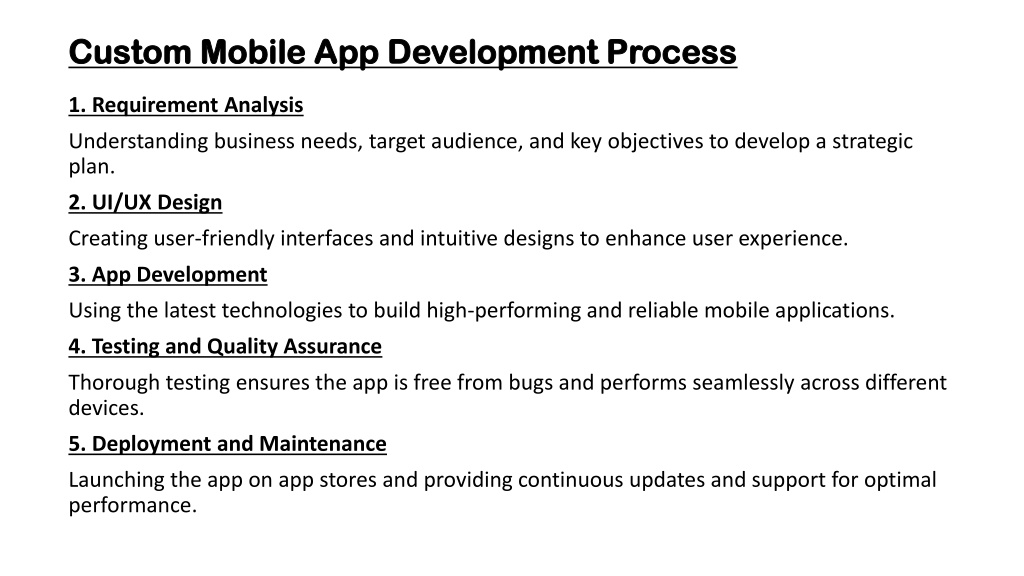 Custom Mobile App Development Process

1. Requirement Analysis

Understanding business needs, target audience, and key objectives to develop a strategic plan.

2. UI/UX Design

Creating user-friendly interfaces and intuitive designs to enhance user experience.

3. App Development

Using the latest technologies to build high-performing and reliable mobile applications.

4. Testing and Quality Assurance

Thorough testing ensures the app is free from bugs and performs seamlessly across different devices.

5. Deployment and Maintenance

Launching the app on app stores and providing continuous updates and support for optimal performance.